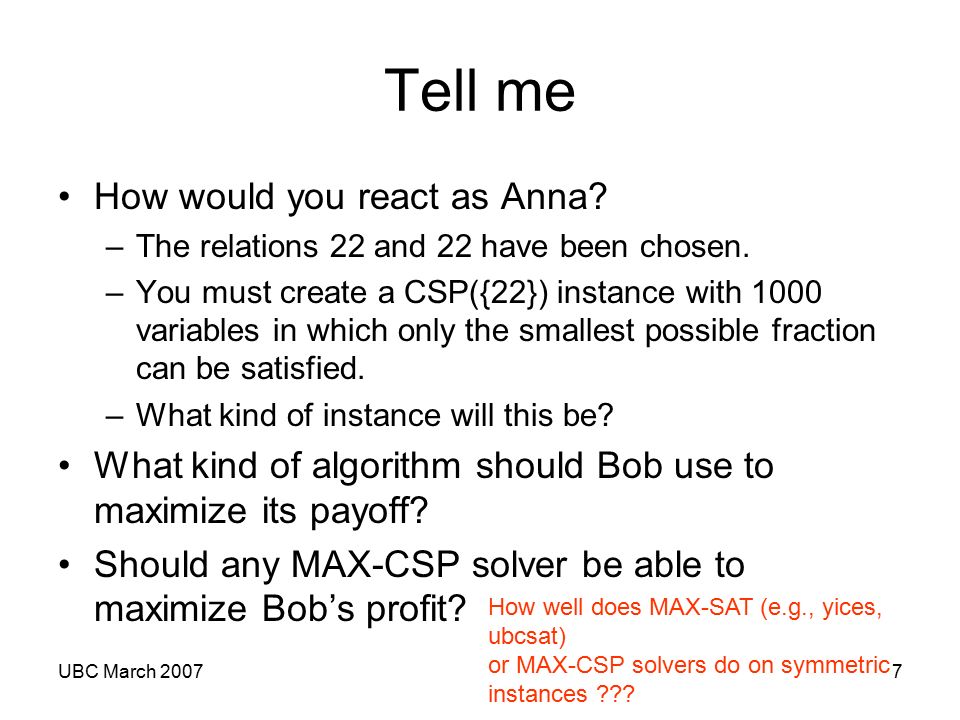 Tell me

• How would you react as Anna?
– The relations 22 and 22 have been chosen.
– You must create a CSP({22}) instance with 1000 variables in which only the smallest possible fraction can be satisfied.
– What kind of instance will this be?
• What kind of algorithm should Bob use to maximize its payoff?
• Should any MAX-CSP solver be able to maximize Bob's profit?

How well does MAX-SAT (e.g., yices, ubcsat)
or MAX-CSP solvers do on symmetric instances ???

UBC March 2007

7